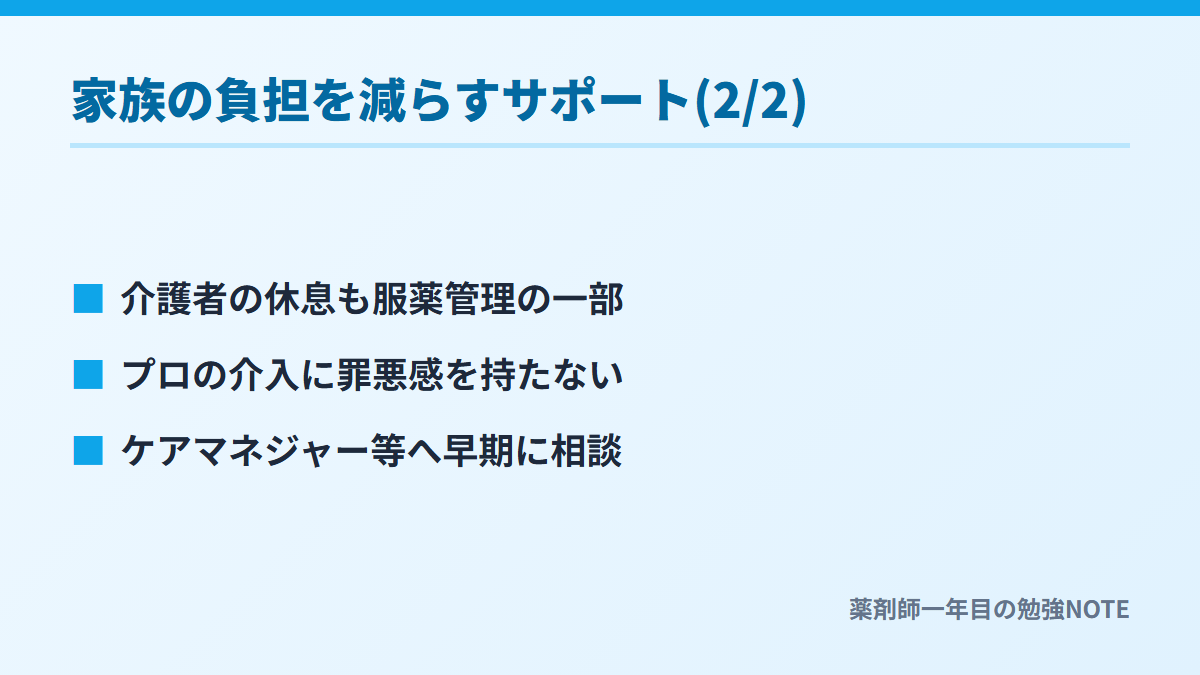 家族の負担を減らすサポート(2/2)

■ 介護者の休息も服薬管理の一部

■ プロの介入に罪悪感を持たない

■ ケアマネジャー等へ早期に相談

薬剤師一年目の勉強NOTE